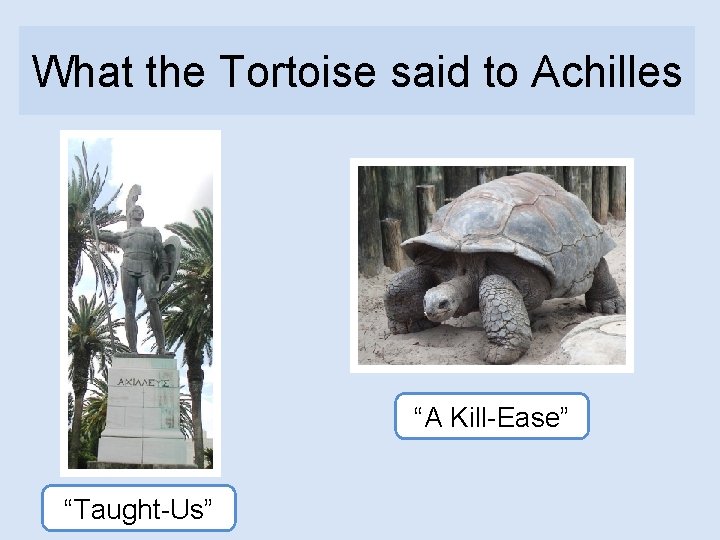 What the Tortoise said to Achilles

ΑΧΙΛΛΕΥΣ

“Taught-Us”

“A Kill-Ease”